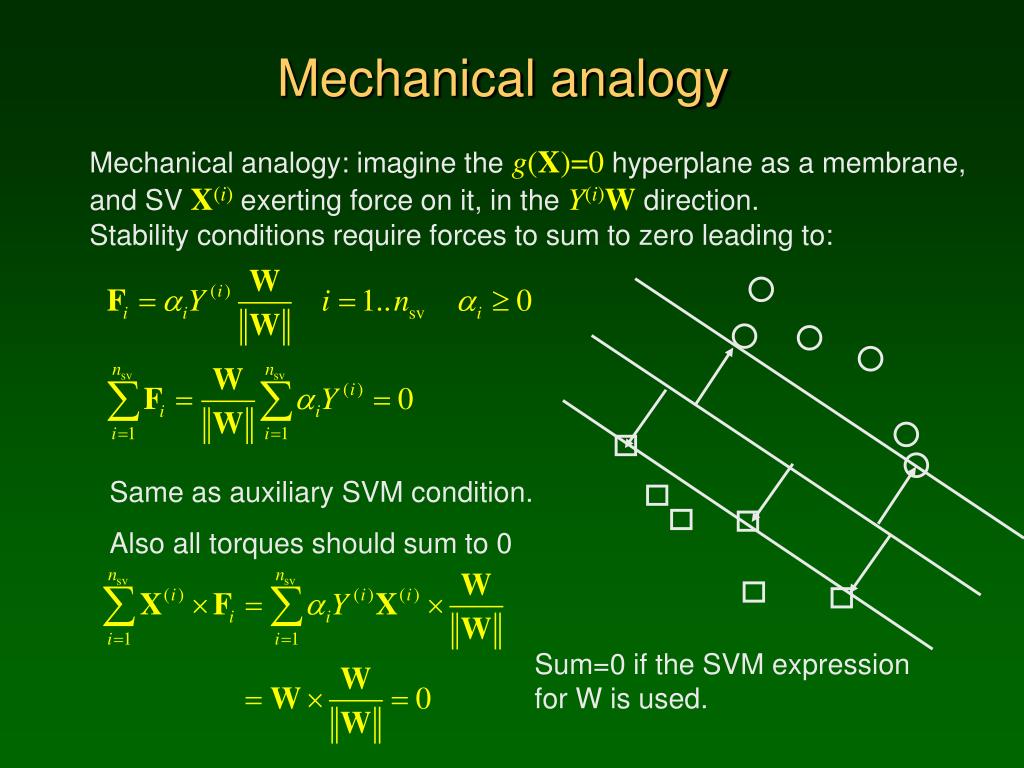 Mechanical analogy

Mechanical analogy: imagine the $g(\mathbf{X})=0$ hyperplane as a membrane, and SV $\mathbf{X}^{(i)}$ exerting force on it, in the $Y^{(i)}\mathbf{W}$ direction.
Stability conditions require forces to sum to zero leading to:

$\mathbf{F}_i = \alpha_i Y^{(i)} \frac{\mathbf{W}}{\|\mathbf{W}\|} \quad i = 1..n_{sv} \quad \alpha_i \geq 0$

$\sum_{i=1}^{n_{sv}} \mathbf{F}_i = \frac{\mathbf{W}}{\|\mathbf{W}\|} \sum_{i=1}^{n_{sv}} \alpha_i Y^{(i)} = 0$

Same as auxiliary SVM condition.

Also all torques should sum to 0

$\sum_{i=1}^{n_{sv}} \mathbf{X}^{(i)} \times \mathbf{F}_i = \sum_{i=1}^{n_{sv}} \alpha_i Y^{(i)} \mathbf{X}^{(i)} \times \frac{\mathbf{W}}{\|\mathbf{W}\|}$

$= \mathbf{W} \times \frac{\mathbf{W}}{\|\mathbf{W}\|} = 0$

Sum=0 if the SVM expression for W is used.